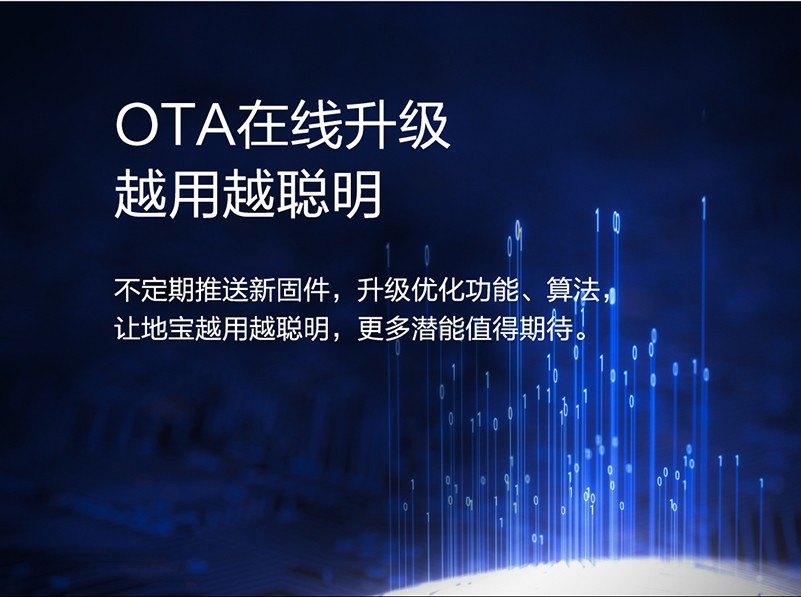 OTA在线升级
越用越聪明

不定期推送新固件，升级优化功能、算法，让地宝越用越聪明，更多潜能值得期待。